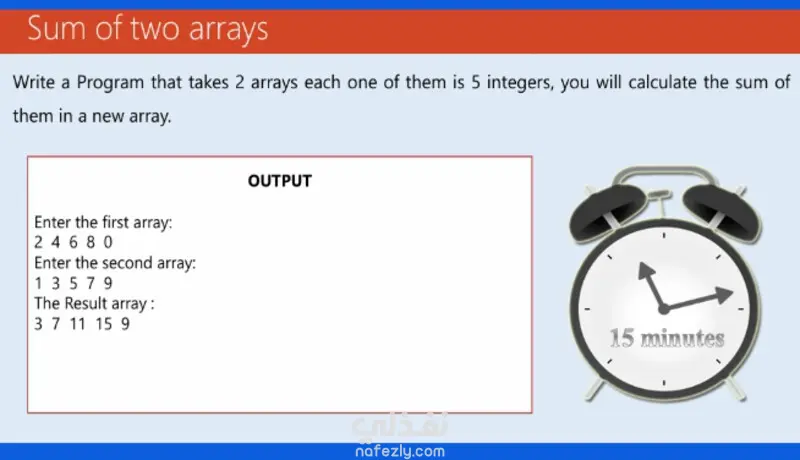 Sum of two arrays

Write a Program that takes 2 arrays each one of them is 5 integers, you will calculate the sum of them in a new array.

OUTPUT

Enter the first array:
2 4 6 8 0
Enter the second array:
1 3 5 7 9
The Result array :
3 7 11 15 9

15 minutes

نفذلي
nafezly.com